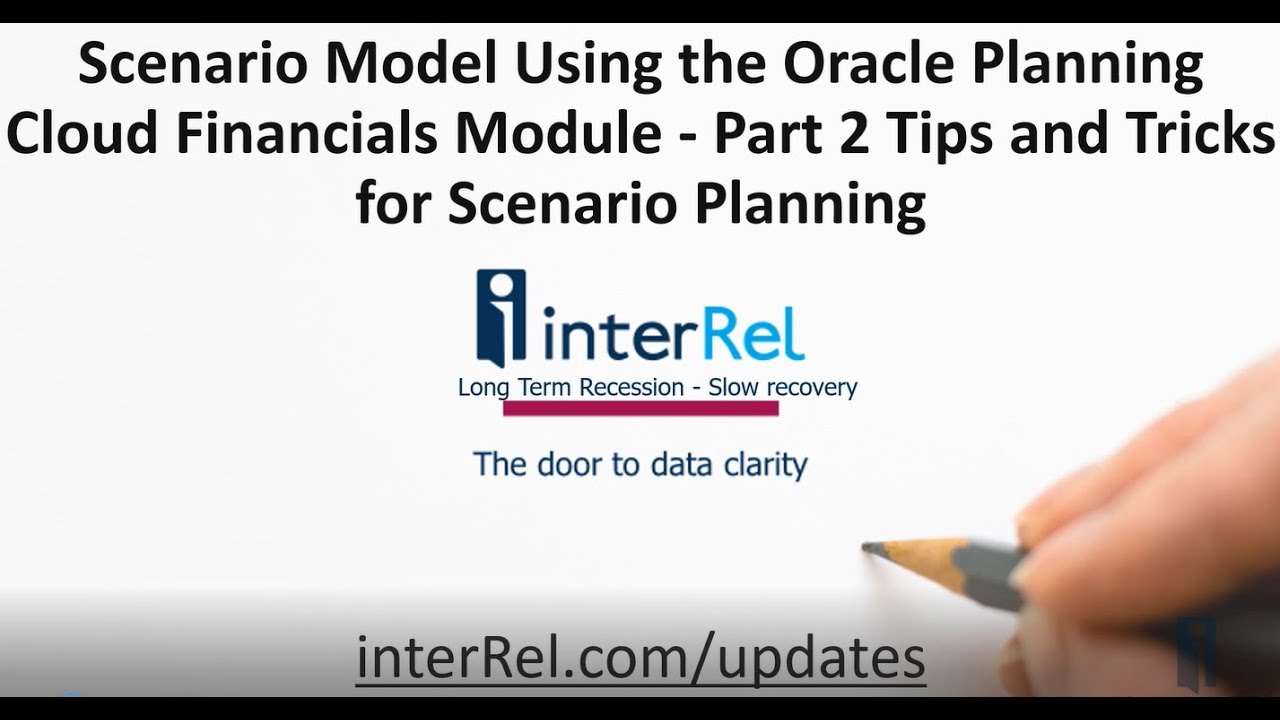 Scenario Model Using the Oracle Planning Cloud Financials Module - Part 2 Tips and Tricks for Scenario Planning

interRel

Long Term Recession - Slow recovery

The door to data clarity

interRel.com/updates